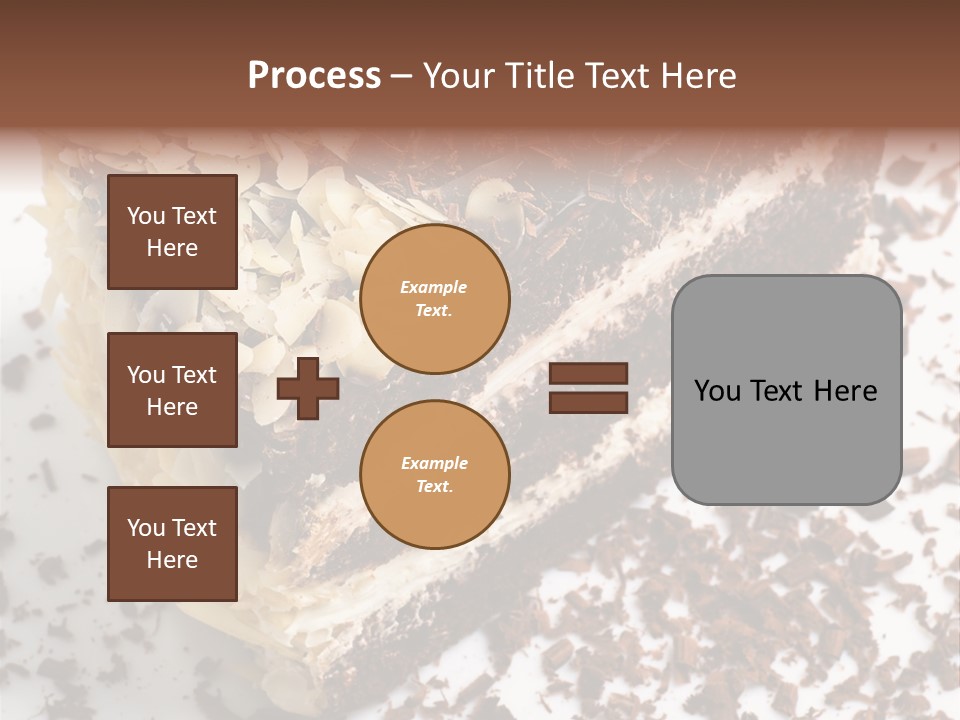 Process – Your Title Text Here

You Text Here

You Text Here

You Text Here

Example Text.

Example Text.

You Text Here